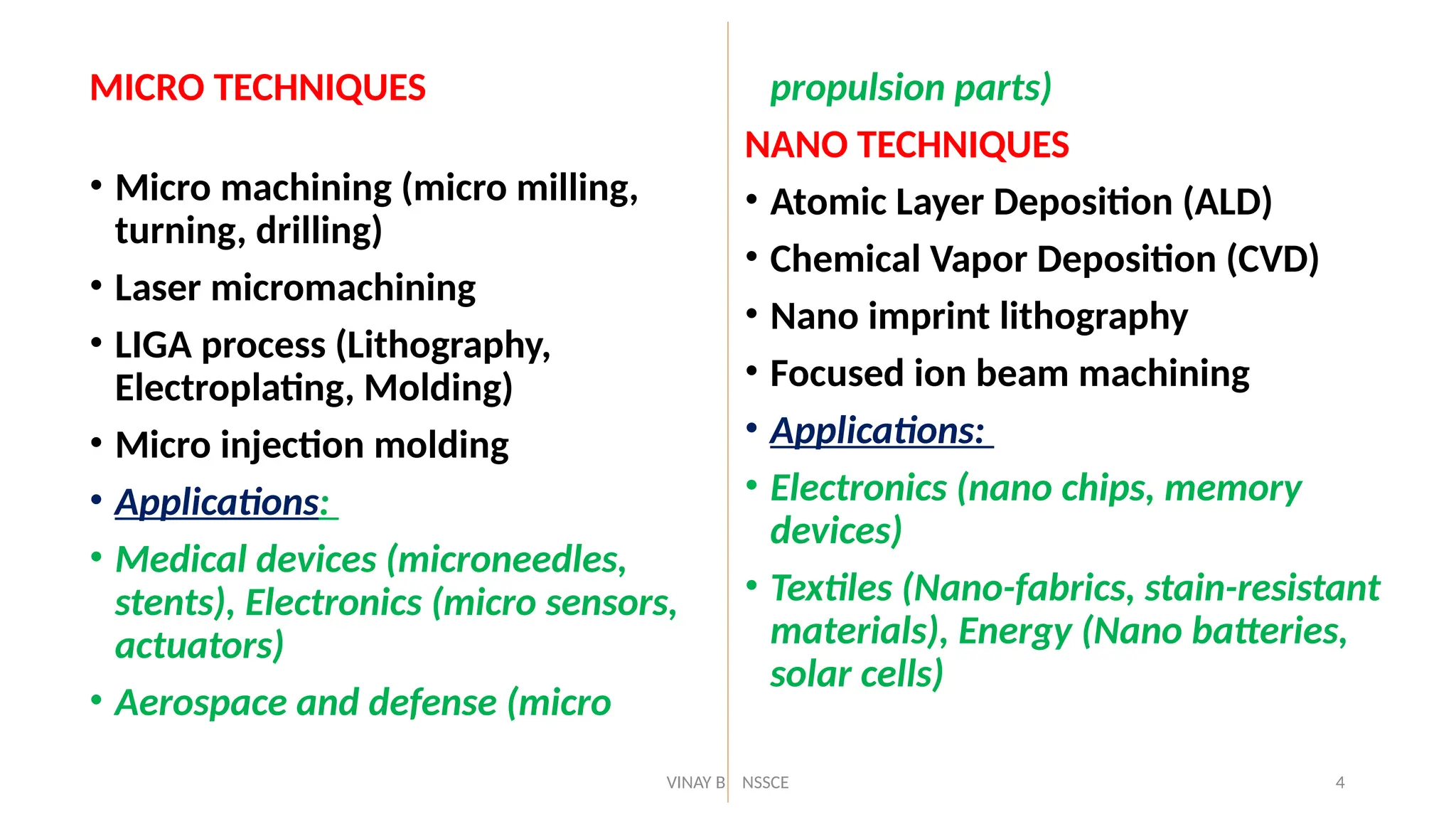 MICRO TECHNIQUES

• Micro machining (micro milling, turning, drilling)
• Laser micromachining
• LIGA process (Lithography, Electroplating, Molding)
• Micro injection molding
• Applications:
• Medical devices (microneedles, stents), Electronics (micro sensors, actuators)
• Aerospace and defense (micro propulsion parts)

NANO TECHNIQUES
• Atomic Layer Deposition (ALD)
• Chemical Vapor Deposition (CVD)
• Nano imprint lithography
• Focused ion beam machining
• Applications:
• Electronics (nano chips, memory devices)
• Textiles (Nano-fabrics, stain-resistant materials), Energy (Nano batteries, solar cells)

VINAY B NSSCE 4